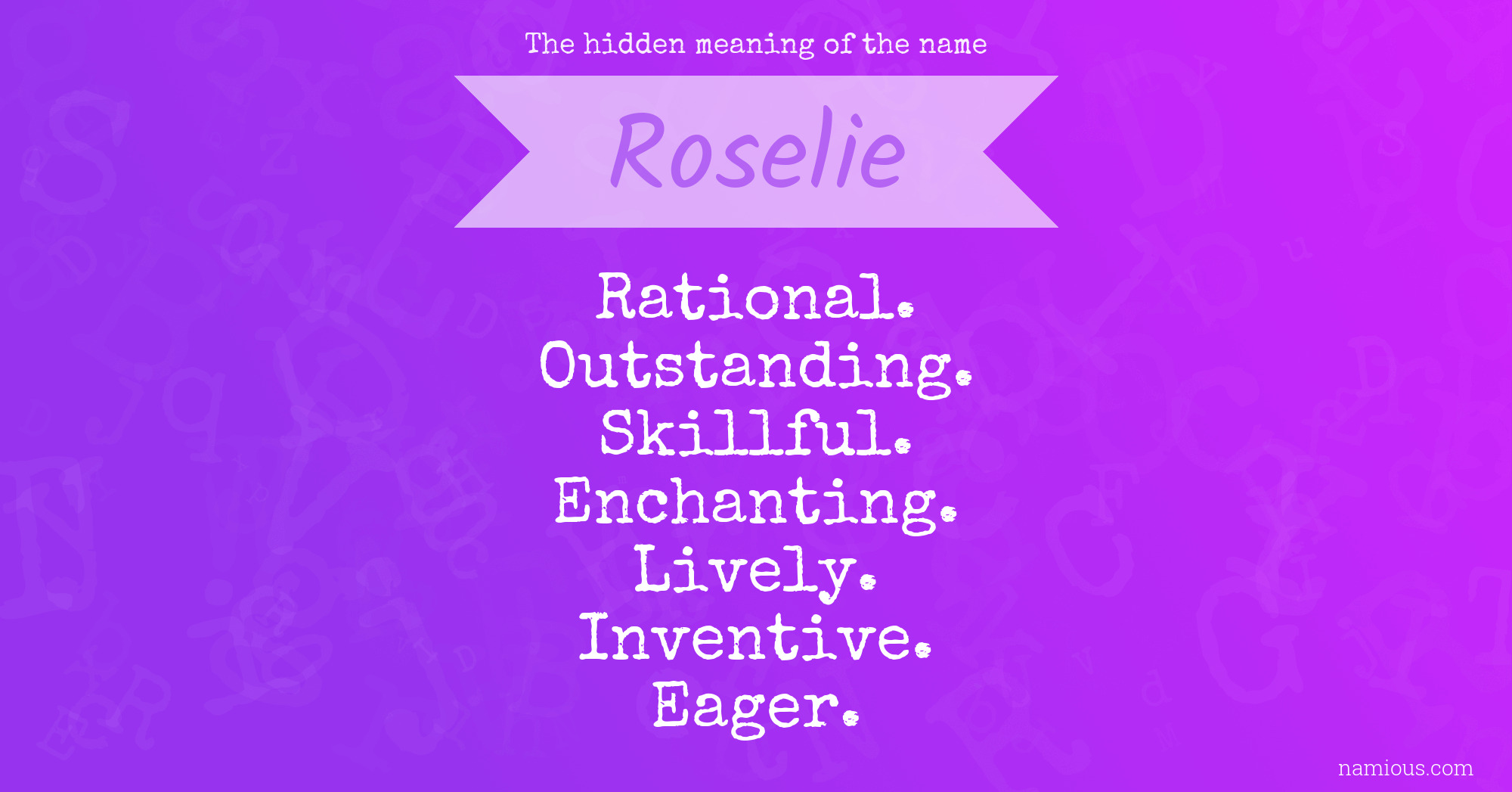 The hidden meaning of the name

Roselie

Rational.
Outstanding.
Skillful.
Enchanting.
Lively.
Inventive.
Eager.

namious.com